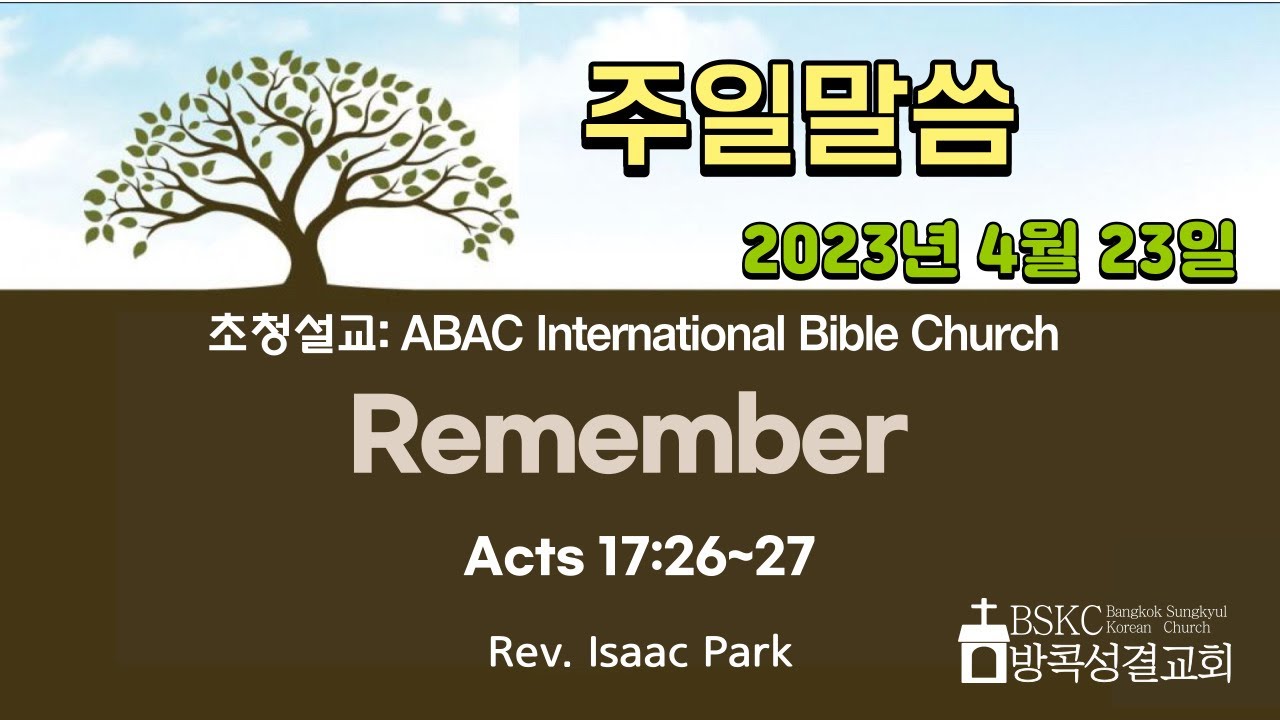 주일말씀

2023년 4월 23일

초청설교: ABAC International Bible Church

Remember

Acts 17:26~27

Rev. Isaac Park

BSKC Bangkok Sungkyul Korean Church
방콕성결교회